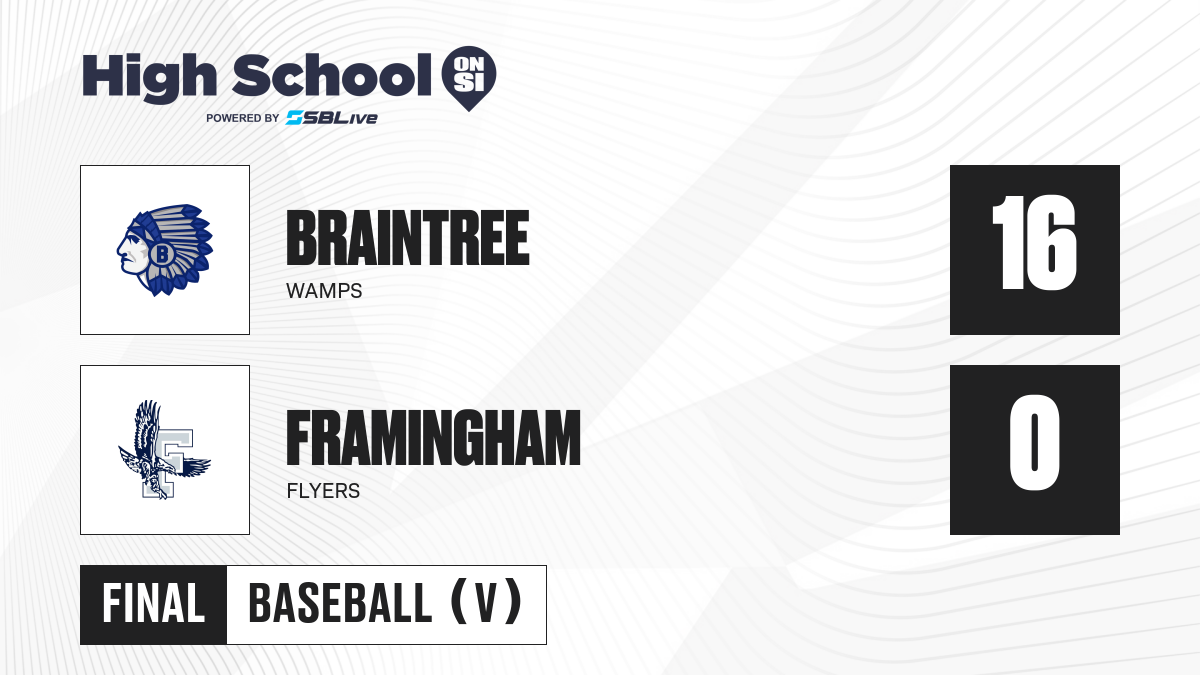 High School ON SI
POWERED BY SBLive

B

BRAINTREE
WAMPS

16

F

FRAMINGHAM
FLYERS

0

FINAL BASEBALL (V)